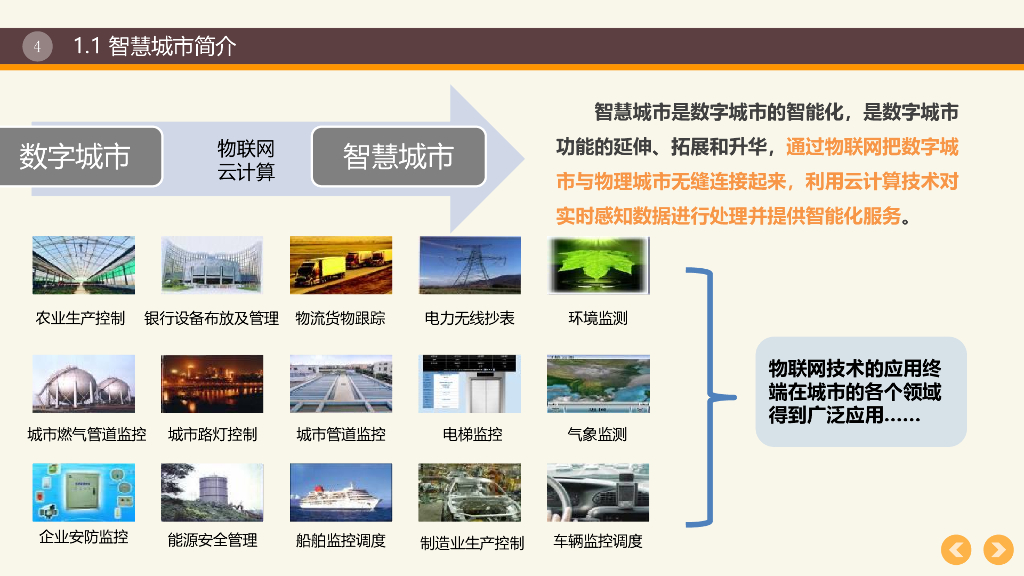 4 1.1 智慧城市简介

数字城市

物联网
云计算

智慧城市

智慧城市是数字城市的智能化，是数字城市功能的延伸、拓展和升华，通过物联网把数字城市与物理城市无缝连接起来，利用云计算技术对实时感知数据进行处理并提供智能化服务。

农业生产控制

银行设备布放及管理

物流货物跟踪

电力无线抄表

环境监测

城市燃气管道监控

城市路灯控制

城市管道监控

电梯监控

气象监测

企业安防监控

能源安全管理

船舶监控调度

制造业生产控制

车辆监控调度

物联网技术的应用终端在城市的各个领域得到广泛应用......